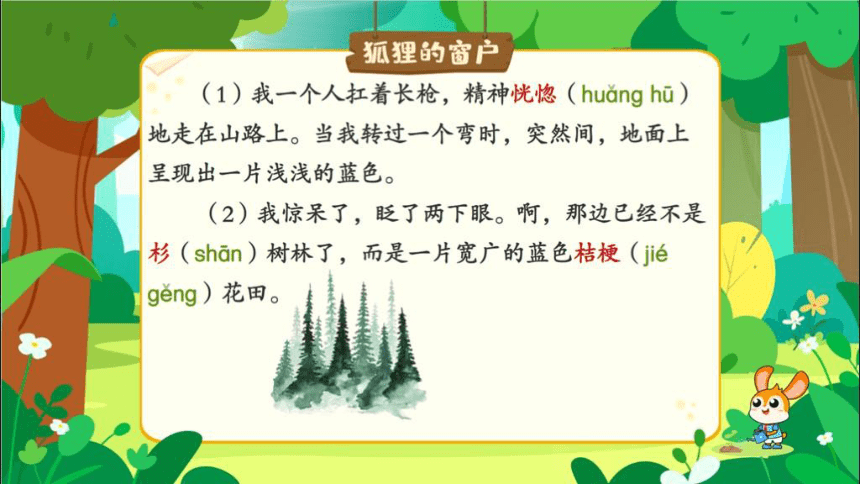 狐狸的窗户

（1）我一个人扛着长枪，精神恍惚（huǎng hū）地走在山路上。当我转过一个弯时，突然间，地面上呈现出一片浅浅的蓝色。

（2）我惊呆了，眨了两下眼。啊，那边已经不是杉（shān）树林了，而是一片宽广的蓝色桔梗（jié gěng）花田。